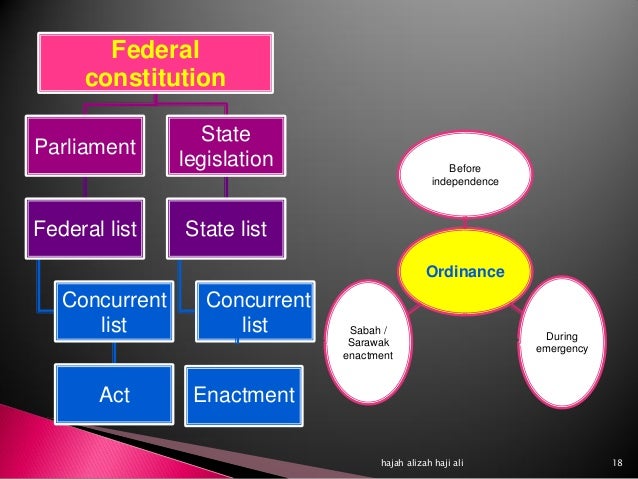 Federal constitution

Parliament

State legislation

Federal list

State list

Concurrent list

Concurrent list

Act

Enactment

Before independence

Ordinance

Sabah / Sarawak enactment

During emergency

hajah alizah haji ali

18